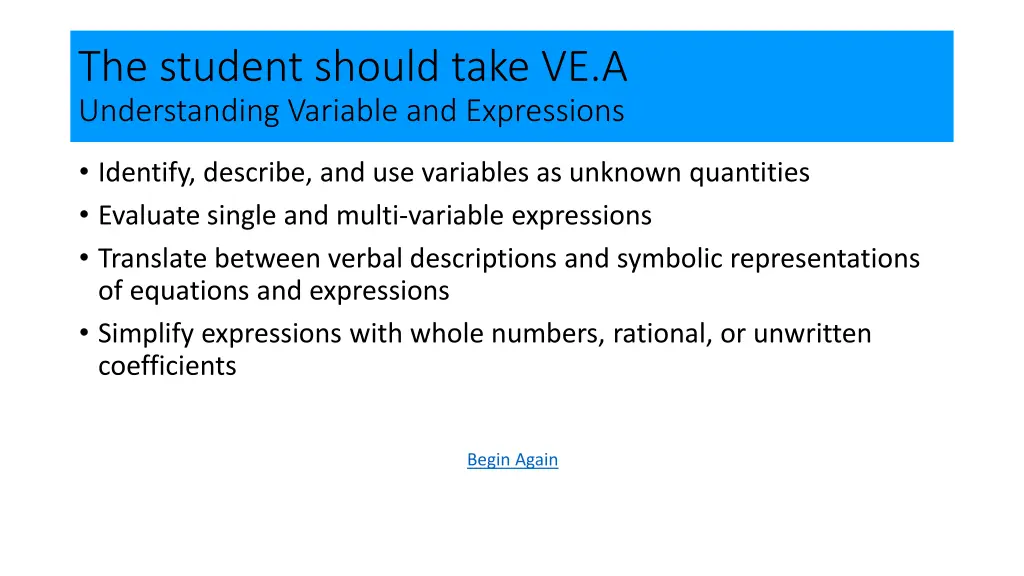 The student should take VE.A
Understanding Variable and Expressions

• Identify, describe, and use variables as unknown quantities
• Evaluate single and multi-variable expressions
• Translate between verbal descriptions and symbolic representations of equations and expressions
• Simplify expressions with whole numbers, rational, or unwritten coefficients

Begin Again